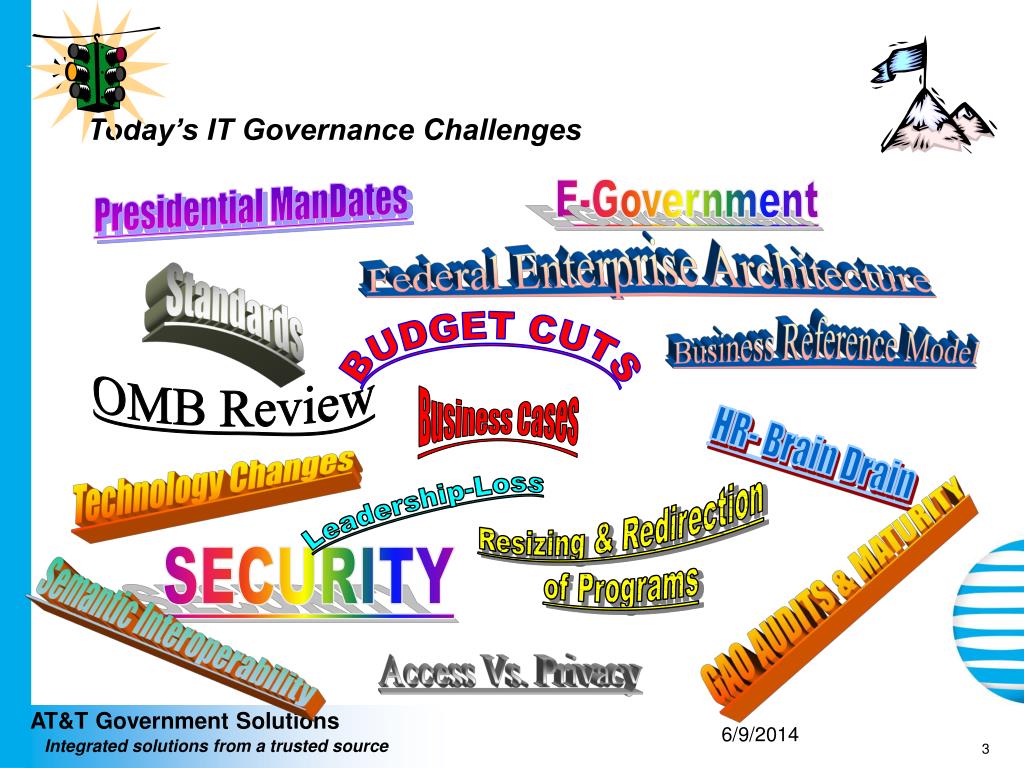 Today's IT Governance Challenges

Presidential ManDates

E-Government

Federal Enterprise Architecture

Standards

BUDGET CUTS

Business Reference Model

OMB Review

Business Cases

HR- Brain Drain

Technology Changes

Leadership-Loss

Resizing & Redirection of Programs

SECURITY

GAO AUDITS & MATURITY

Semantic Interoperability

Access Vs. Privacy

AT&T Government Solutions
Integrated solutions from a trusted source

6/9/2014

3